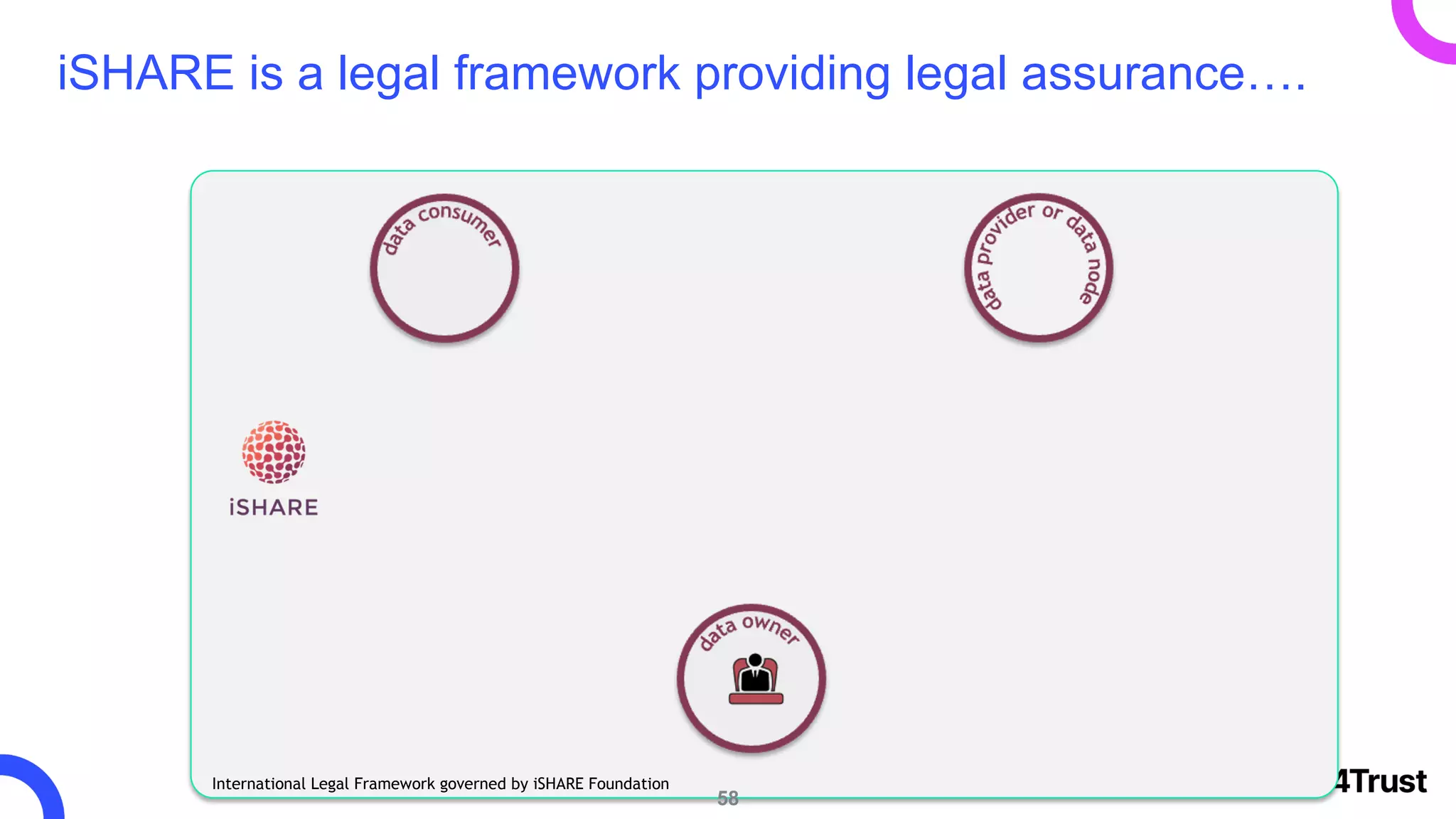 iSHARE is a legal framework providing legal assurance….

data consumer

data provider or data node

iSHARE

data owner

International Legal Framework governed by iSHARE Foundation

58

4Trust